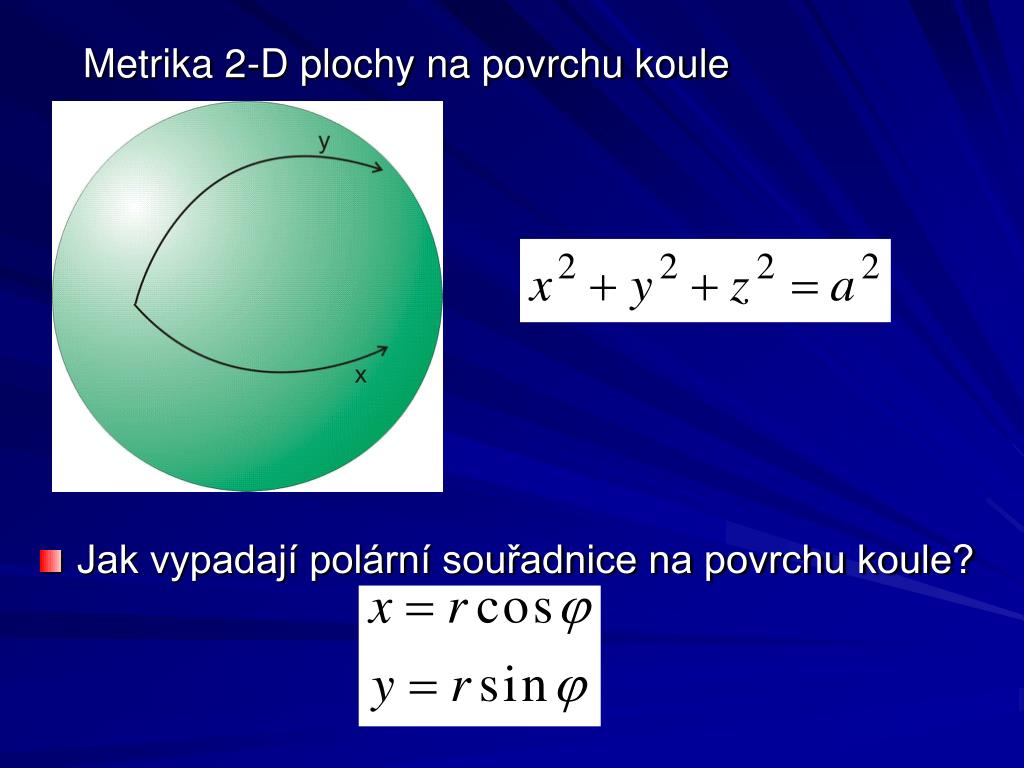 Metrika 2-D plochy na povrchu koule

y

x

$x^2 + y^2 + z^2 = a^2$

Jak vypadají polární souřadnice na povrchu koule?

$x = r\cos\varphi$

$y = r\sin\varphi$